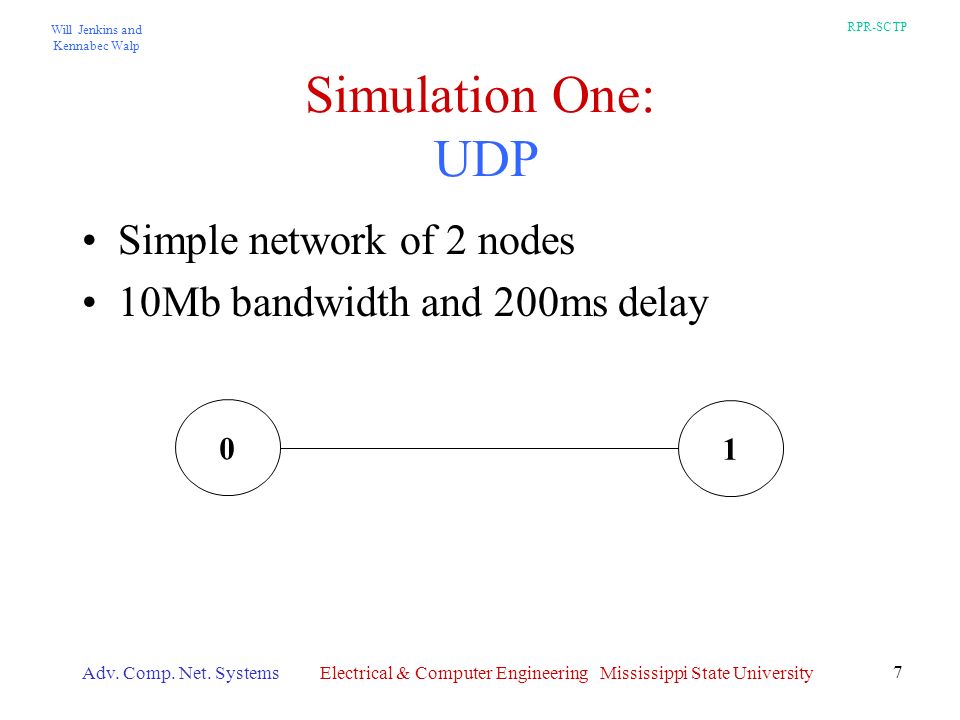 Will Jenkins and Kennabec Walp

RPR-SCTP

Simulation One:
UDP

• Simple network of 2 nodes
• 10Mb bandwidth and 200ms delay

0

1

Adv. Comp. Net. Systems

Electrical & Computer Engineering Mississippi State University

7